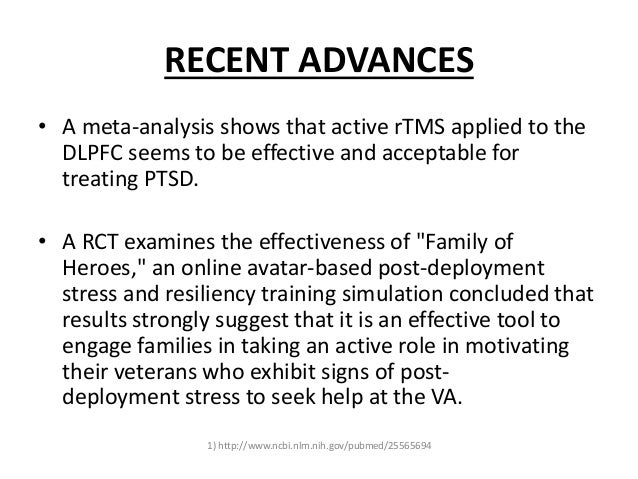 RECENT ADVANCES

• A meta-analysis shows that active rTMS applied to the DLPFC seems to be effective and acceptable for treating PTSD.

• A RCT examines the effectiveness of "Family of Heroes," an online avatar-based post-deployment stress and resiliency training simulation concluded that results strongly suggest that it is an effective tool to engage families in taking an active role in motivating their veterans who exhibit signs of post-deployment stress to seek help at the VA.

1) http://www.ncbi.nlm.nih.gov/pubmed/25565694